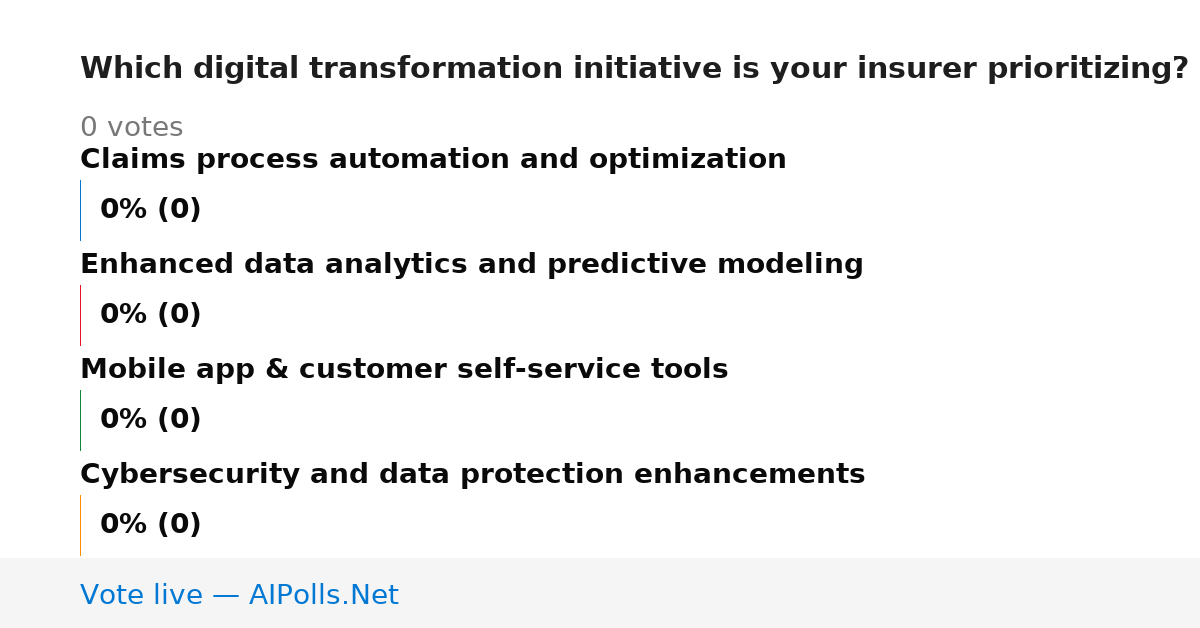 Which digital transformation initiative is your insurer prioritizing?

0 votes

Claims process automation and optimization

0% (0)

Enhanced data analytics and predictive modeling

0% (0)

Mobile app & customer self-service tools

0% (0)

Cybersecurity and data protection enhancements

0% (0)

Vote live — AIPolls.Net